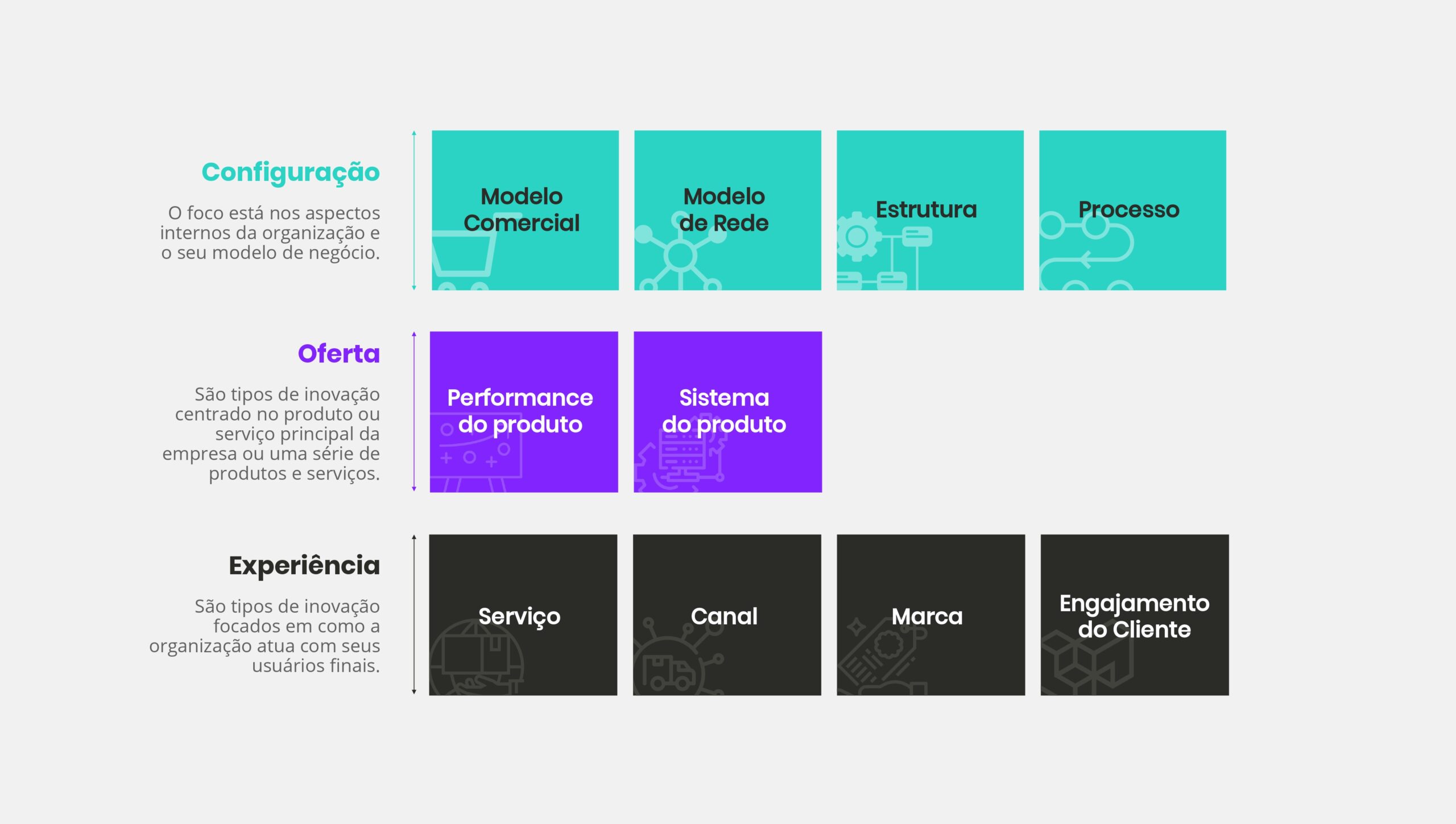 Configuração

O foco está nos aspectos internos da organização e o seu modelo de negócio.

Modelo Comercial

Modelo de Rede

Estrutura

Processo

Oferta

São tipos de inovação centrado no produto ou serviço principal da empresa ou uma série de produtos e serviços.

Performance do produto

Sistema do produto

Experiência

São tipos de inovação focados em como a organização atua com seus usuários finais.

Serviço

Canal

Marca

Engajamento do Cliente